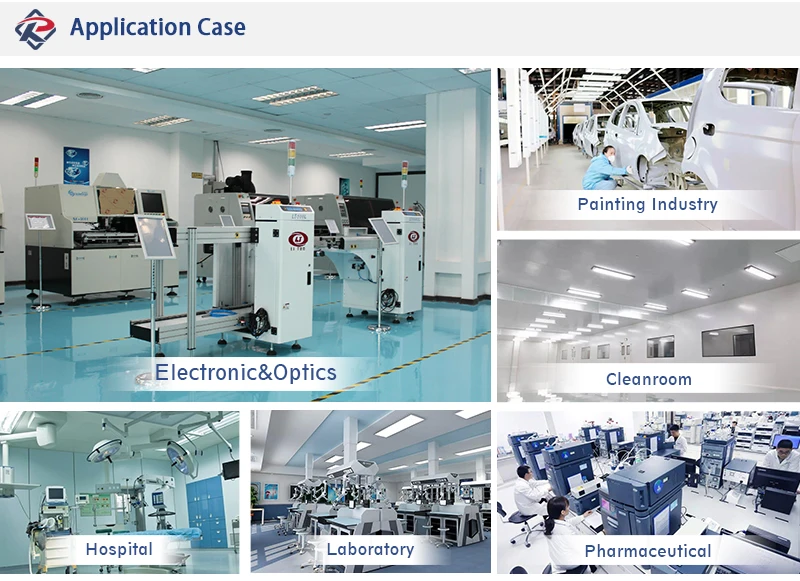 Application Case

Electronic&Optics

Painting Industry

Cleanroom

Hospital

Laboratory

Pharmaceutical